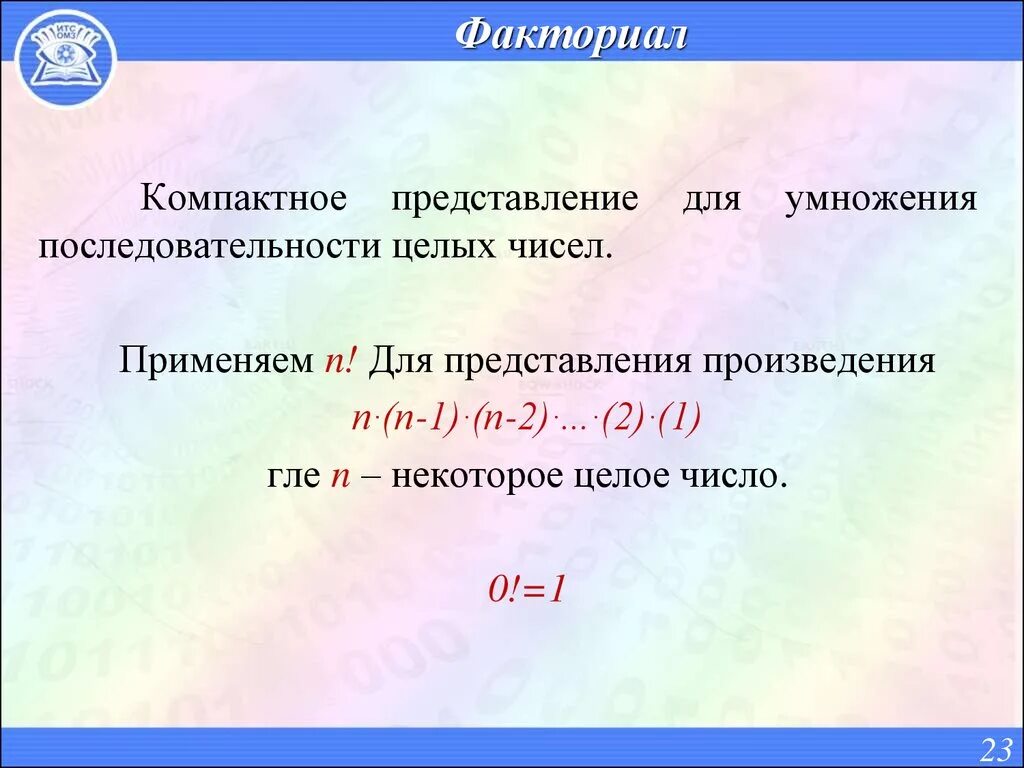 ИТС ОМЗ

Факториал

Компактное представление для умножения последовательности целых чисел.

Применяем $n!$ Для представления произведения

$n \cdot (n-1) \cdot (n-2) \cdot \ldots \cdot (2) \cdot (1)$

гле $n$ – некоторое целое число.

$0!=1$

23